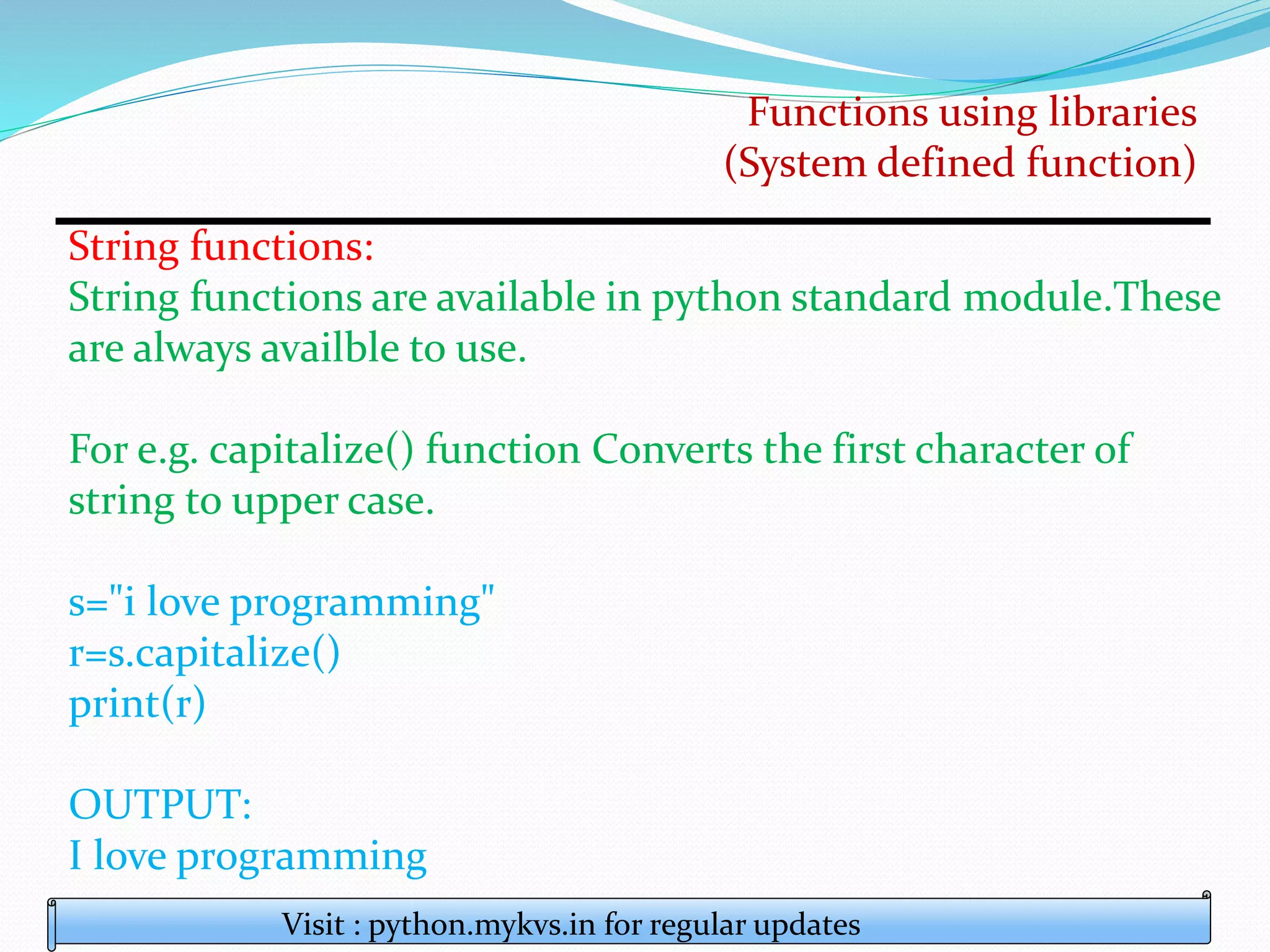 Functions using libraries
(System defined function)

String functions:
String functions are available in python standard module.These are always availble to use.

For e.g. capitalize() function Converts the first character of string to upper case.

s="i love programming"
r=s.capitalize()
print(r)

OUTPUT:
I love programming

Visit : python.mykvs.in for regular updates